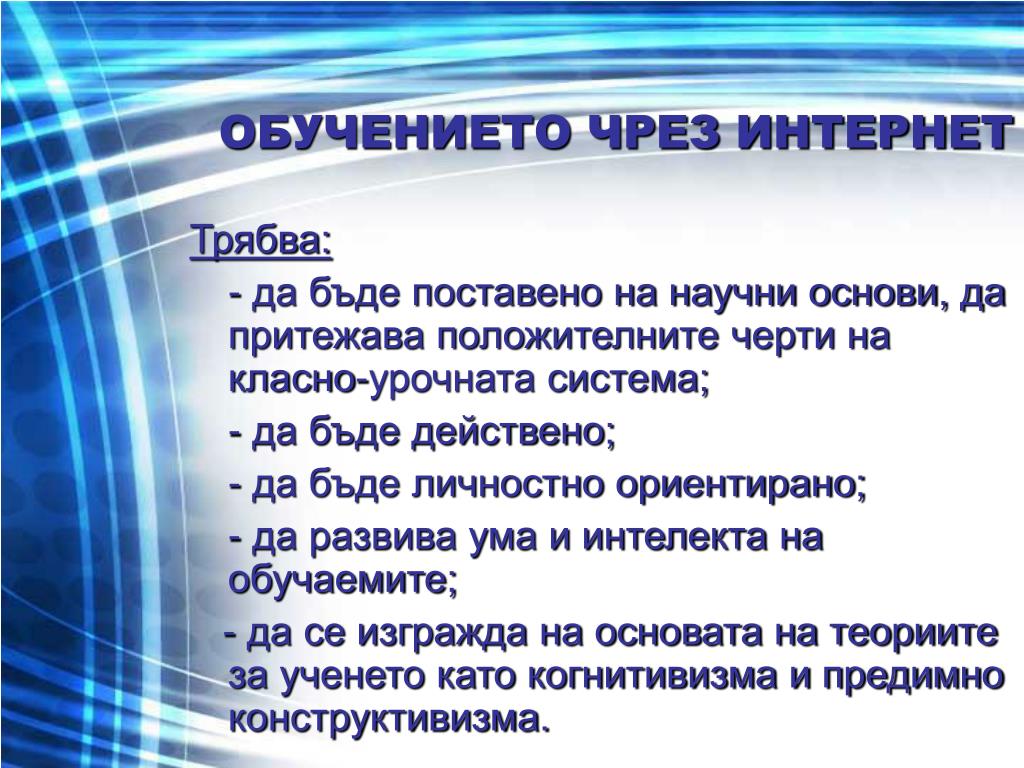 ОБУЧЕНИЕТО ЧРЕЗ ИНТЕРНЕТ

Трябва:

- да бъде поставено на научни основи, да притежава положителните черти на класно-урочната система;

- да бъде действено;

- да бъде личностно ориентирано;

- да развива ума и интелекта на обучаемите;

- да се изгражда на основата на теориите за ученето като когнитивизма и предимно конструктивизма.